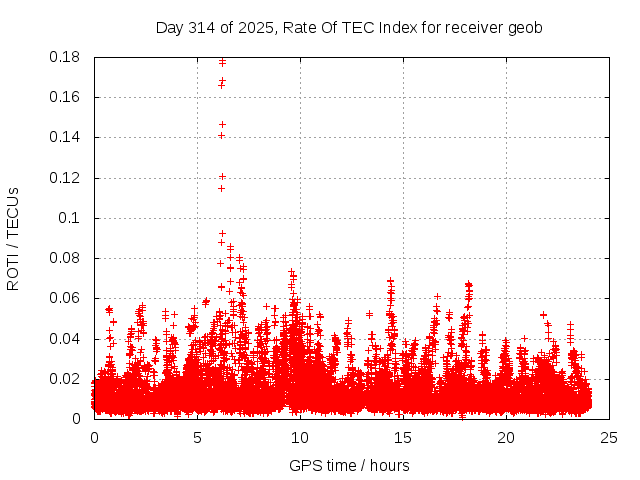 Day 314 of 2025, Rate Of TEC Index for receiver geob

ROTI / TECUs

0.18
0.16
0.14
0.12
0.1
0.08
0.06
0.04
0.02
0

0 5 10 15 20 25

GPS time / hours